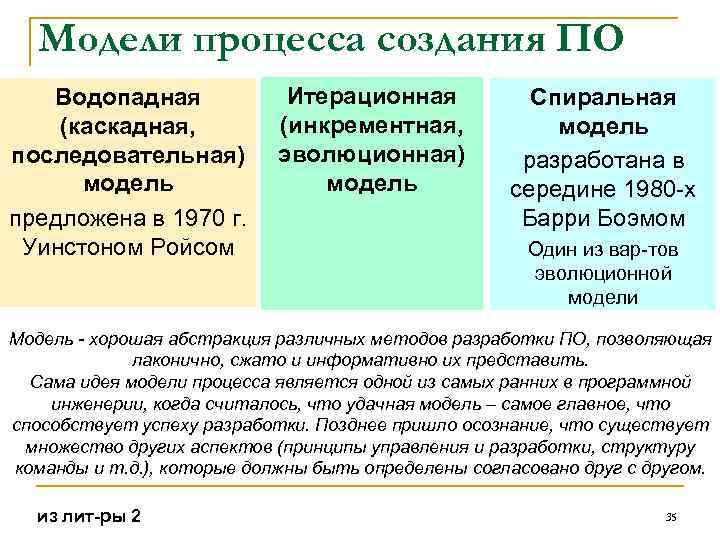 Модели процесса создания ПО

Водопадная (каскадная, последовательная) модель
предложена в 1970 г. Уинстоном Ройсом

Итерационная (инкрементная, эволюционная) модель

Спиральная модель
разработана в середине 1980-х Барри Боэмом
Один из вар-тов эволюционной модели

Модель - хорошая абстракция различных методов разработки ПО, позволяющая лаконично, сжато и информативно их представить.
Сама идея модели процесса является одной из самых ранних в программной инженерии, когда считалось, что удачная модель – самое главное, что способствует успеху разработки. Позднее пришло осознание, что существует множество других аспектов (принципы управления и разработки, структуру команды и т.д.), которые должны быть определены согласовано друг с другом.

из лит-ры 2

35